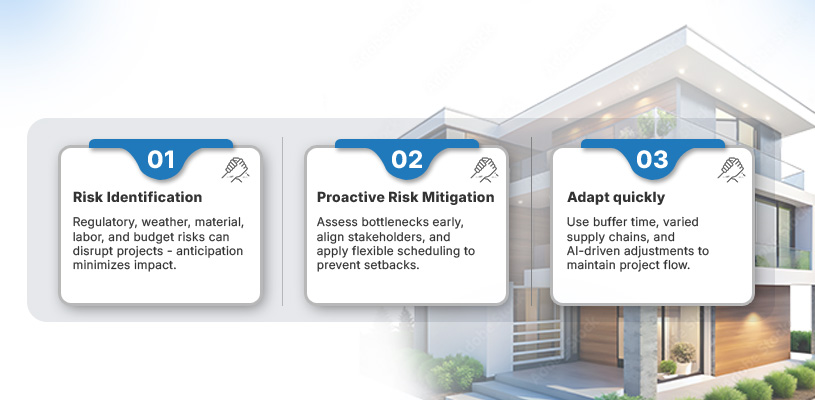 01

Risk Identification

Regulatory, weather, material, labor, and budget risks can disrupt projects - anticipation minimizes impact.

02

Proactive Risk Mitigation

Assess bottlenecks early, align stakeholders, and apply flexible scheduling to prevent setbacks.

03

Adapt quickly

Use buffer time, varied supply chains, and AI-driven adjustments to maintain project flow.